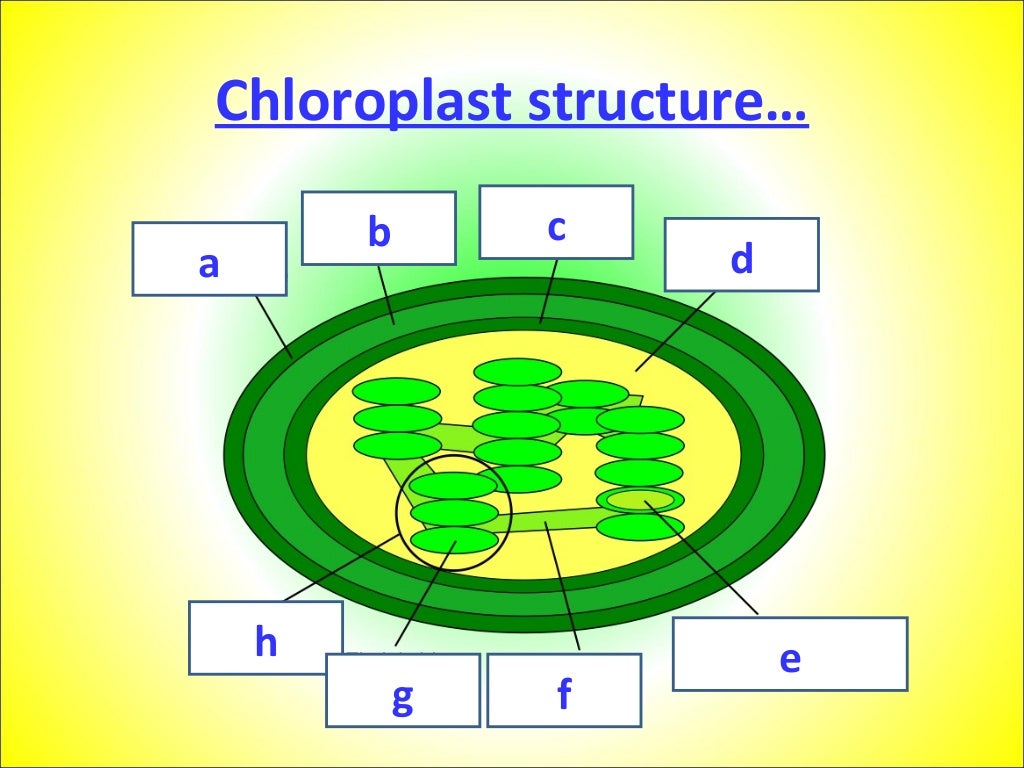 Chloroplast structure…

a

b

c

d

h

g

f

e